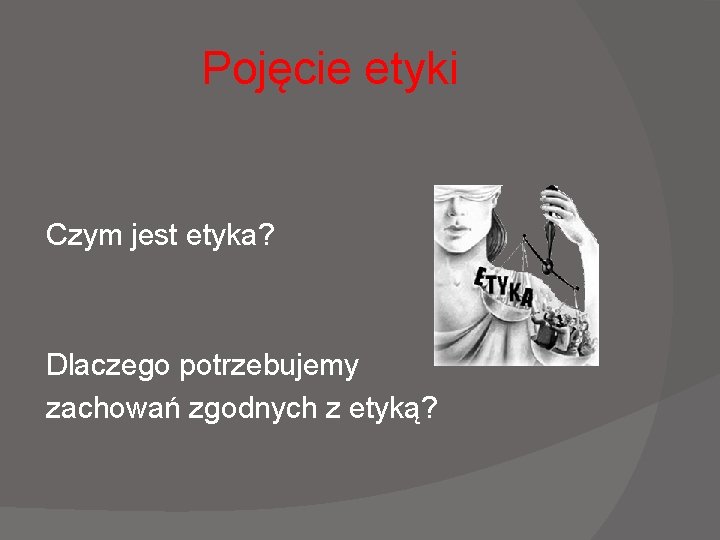 Pojęcie etyki

Czym jest etyka?

ETYKA

Dlaczego potrzebujemy zachowań zgodnych z etyką?